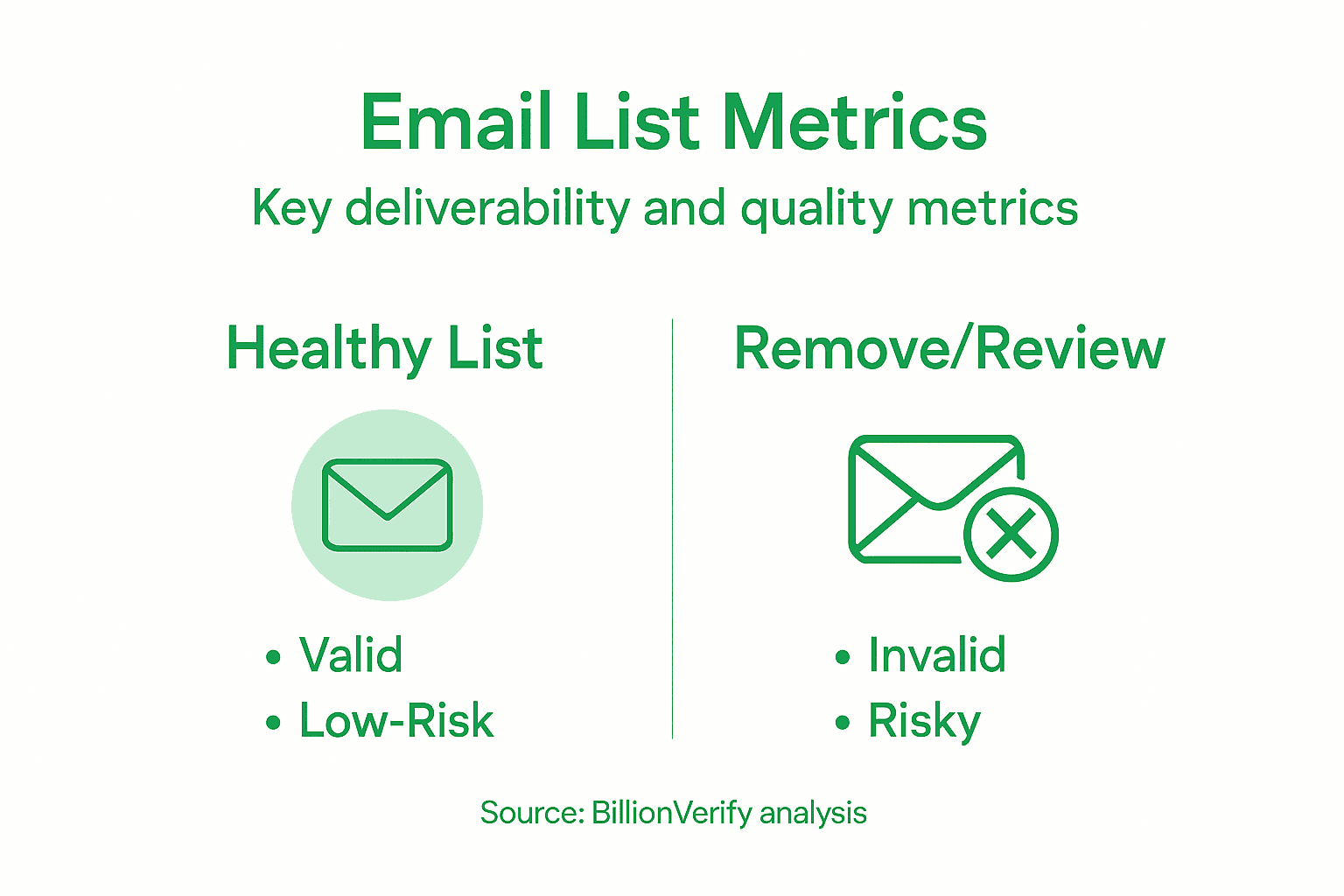 Email List Metrics

Key deliverability and quality metrics

Healthy List

• Valid
• Low-Risk

Remove/Review

• Invalid
• Risky

Source: BillionVerify analysis